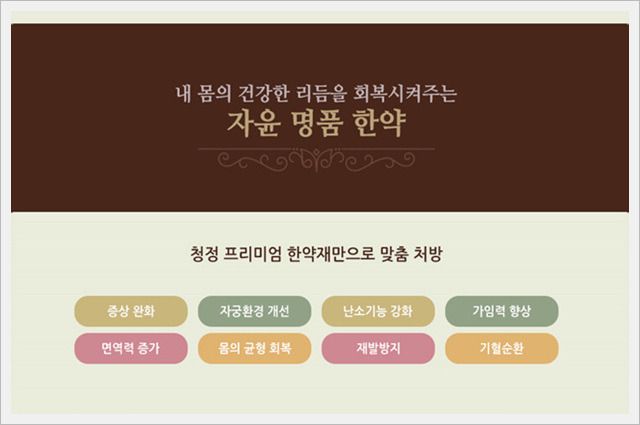 내 몸의 건강한 리듬을 회복시켜주는
자윤 명품 한약

청정 프리미엄 한약재만으로 맞춤 처방

증상 완화
자궁환경 개선
난소기능 강화
가임력 향상
면역력 증가
몸의 균형 회복
재발방지
기혈순환